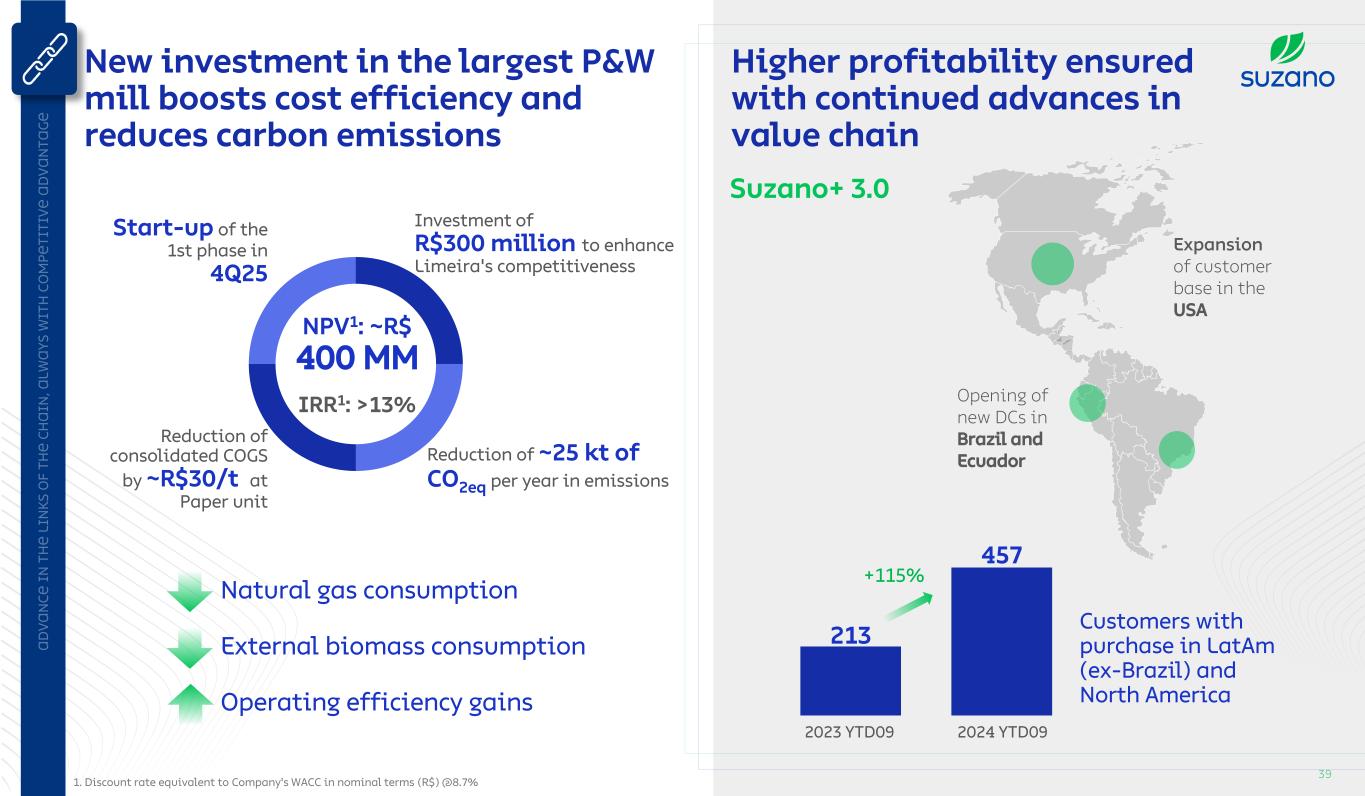 ADVANCE IN THE LINKS OF THE CHAIN, ALWAYS WITH COMPETITIVE ADVANTAGE

New investment in the largest P&W mill boosts cost efficiency and reduces carbon emissions

Start-up of the 1st phase in 4Q25

Investment of R$300 million to enhance Limeira's competitiveness

NPV$^{1}$: ~R$ 400 MM

IRR$^{1}$: >13%

Reduction of consolidated COGS by ~R$30/t at Paper unit

Reduction of ~25 kt of $CO_{2eq}$ per year in emissions

Natural gas consumption

External biomass consumption

Operating efficiency gains

1. Discount rate equivalent to Company's WACC in nominal terms (R$) @8.7%

Higher profitability ensured with continued advances in value chain

suzano

Suzano+ 3.0

Expansion of customer base in the USA

Opening of new DCs in Brazil and Ecuador

+115%

213

457

2023 YTD09

2024 YTD09

Customers with purchase in LatAm (ex-Brazil) and North America

39